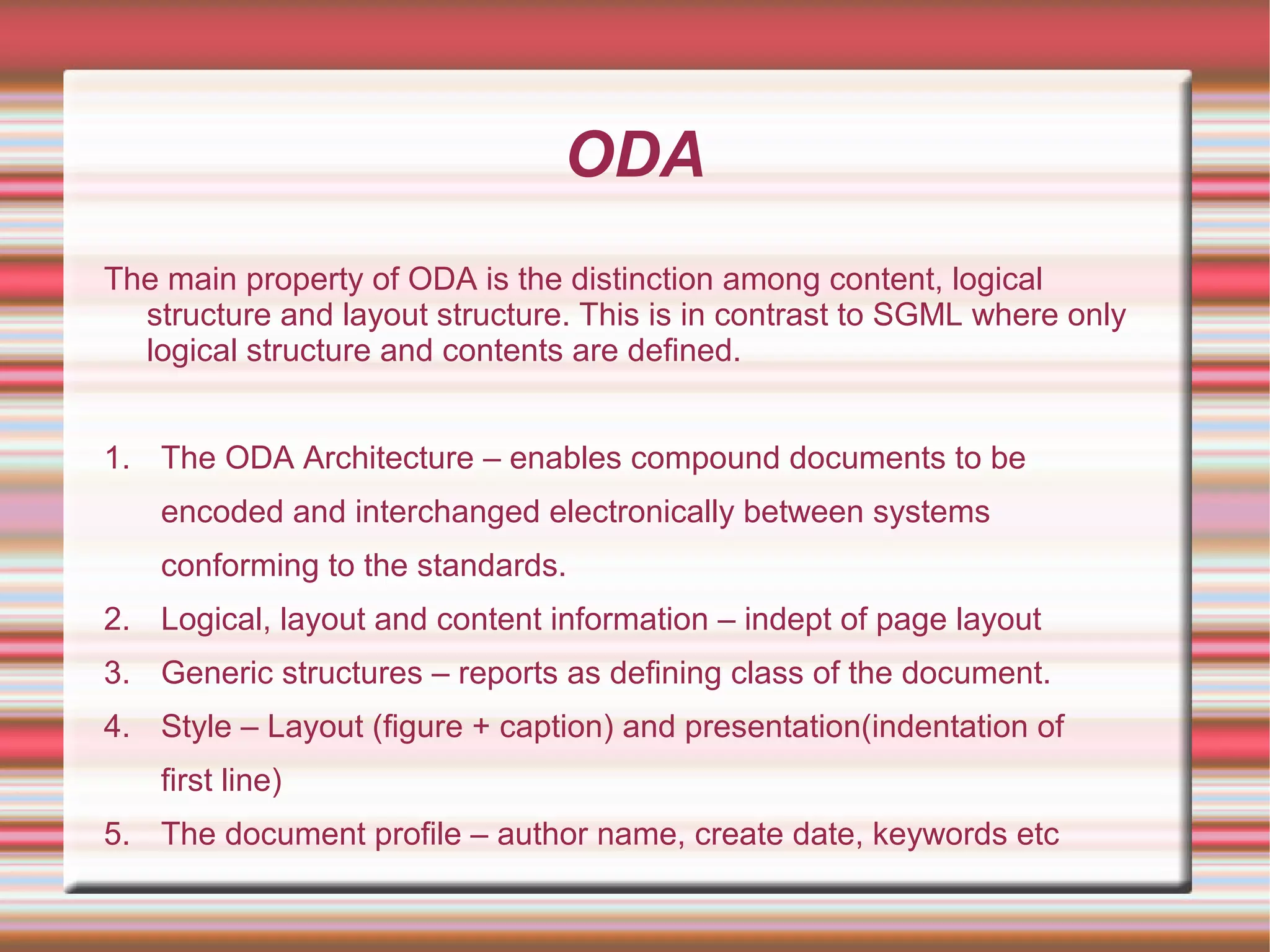 ODA

The main property of ODA is the distinction among content, logical structure and layout structure. This is in contrast to SGML where only logical structure and contents are defined.

1. The ODA Architecture – enables compound documents to be encoded and interchanged electronically between systems conforming to the standards.
2. Logical, layout and content information – indept of page layout
3. Generic structures – reports as defining class of the document.
4. Style – Layout (figure + caption) and presentation(indentation of first line)
5. The document profile – author name, create date, keywords etc